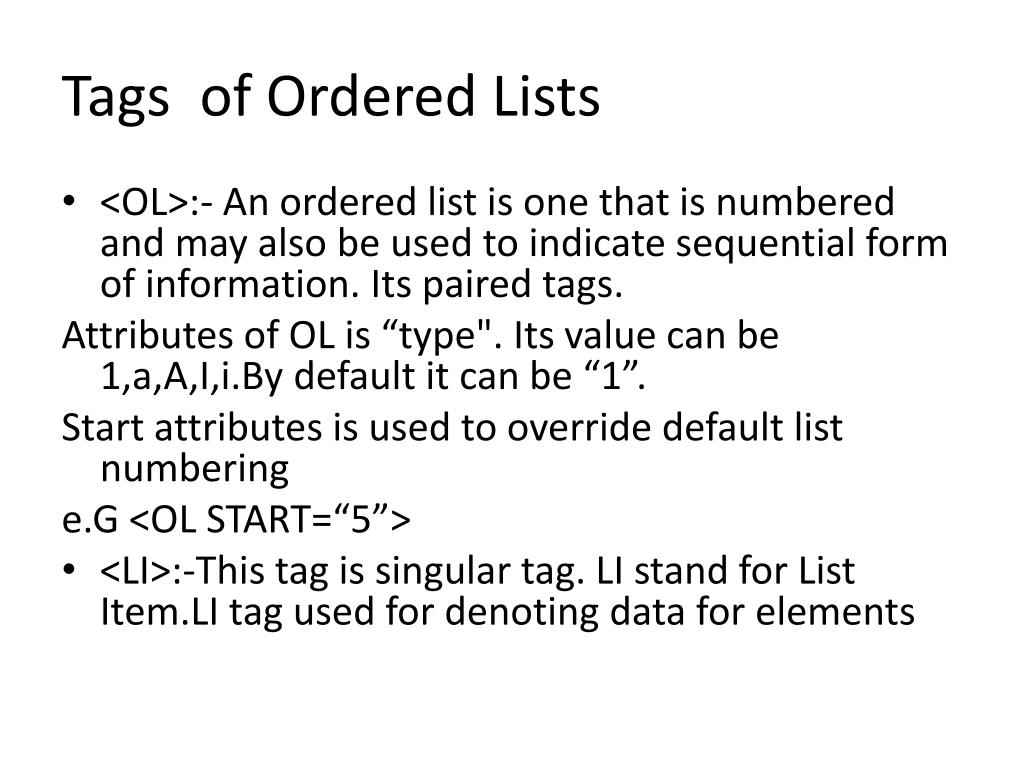 Tags of Ordered Lists

• <OL>:- An ordered list is one that is numbered and may also be used to indicate sequential form of information. Its paired tags.

Attributes of OL is “type". Its value can be 1,a,A,I,i.By default it can be “1”.

Start attributes is used to override default list numbering

e.G <OL START=“5”>

• <LI>:-This tag is singular tag. LI stand for List Item.LI tag used for denoting data for elements